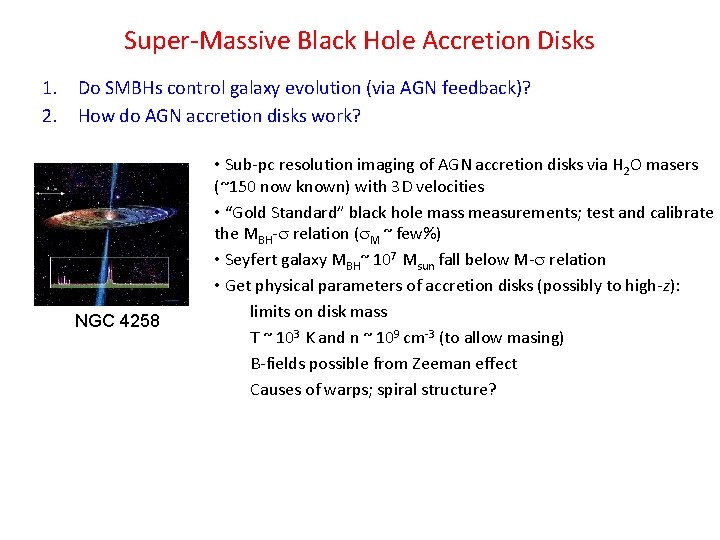 Super-Massive Black Hole Accretion Disks

1. Do SMBHs control galaxy evolution (via AGN feedback)?
2. How do AGN accretion disks work?

NGC 4258

• Sub-pc resolution imaging of AGN accretion disks via $H_2O$ masers (~150 now known) with 3D velocities

• "Gold Standard" black hole mass measurements; test and calibrate the $M_{BH}$-$\sigma$ relation ($\sigma_M$ ~ few%)

• Seyfert galaxy $M_{BH}$~ $10^7$ $M_{sun}$ fall below M-$\sigma$ relation

• Get physical parameters of accretion disks (possibly to high-$z$):

limits on disk mass

T ~ $10^3$ K and n ~ $10^9$ $cm^{-3}$ (to allow masing)

B-fields possible from Zeeman effect

Causes of warps; spiral structure?